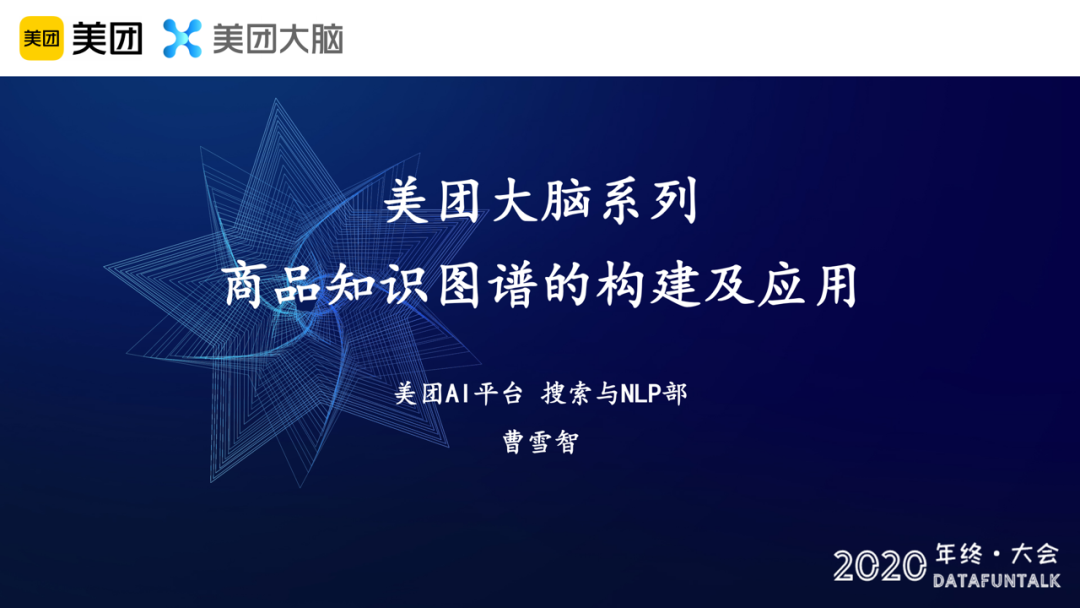 美团 美团 美团大脑

美团大脑系列
商品知识图谱的构建及应用

美团AI平台 搜索与NLP部
曹雪智

2020 年终·大会
DATAFUNTALK